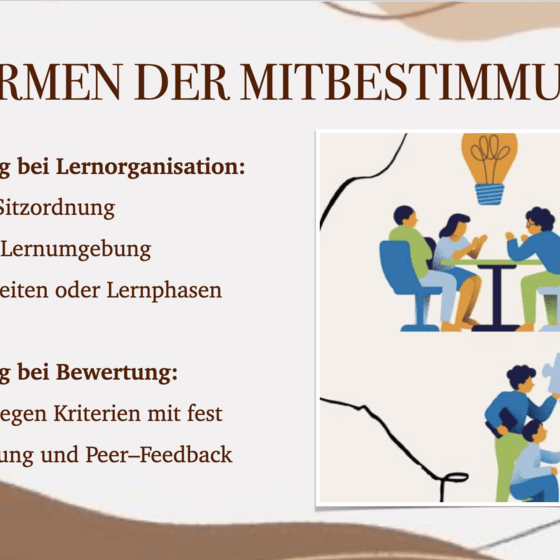 RMEN DER MITBESTIMMU

g bei Lernorganisation:

Sitzordnung

Lernumgebung

eiten oder Lernphasen

g bei Bewertung:

egen Kriterien mit fest

ung und Peer–Feedback